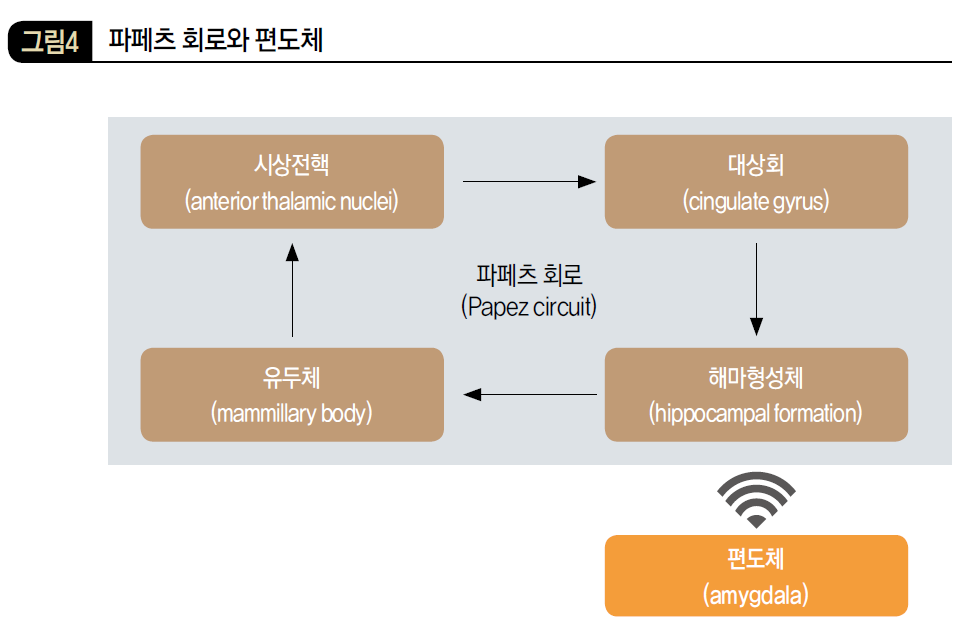 그림4 파페츠 회로와 편도체

시상전핵
(anterior thalamic nuclei)

대상회
(cingulate gyrus)

파페츠 회로
(Papez circuit)

유두체
(mammillary body)

해마형성체
(hippocampal formation)

편도체
(amygdala)